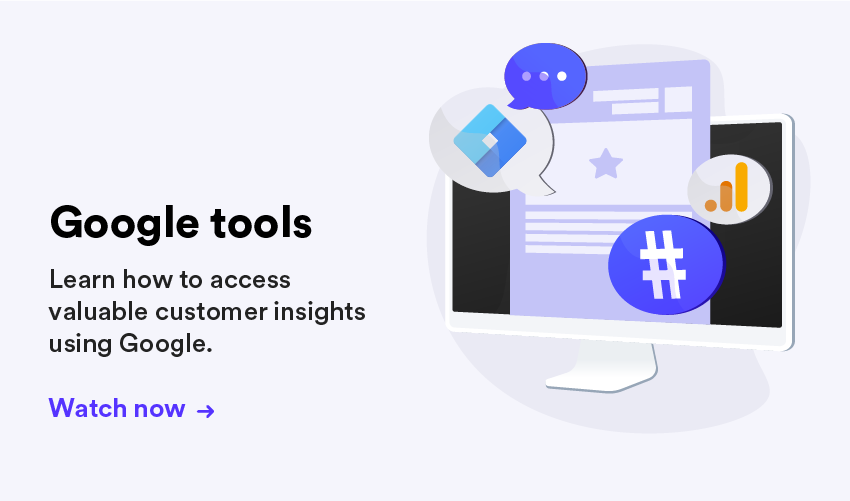 Google tools

Learn how to access valuable customer insights using Google.

Watch now →

#